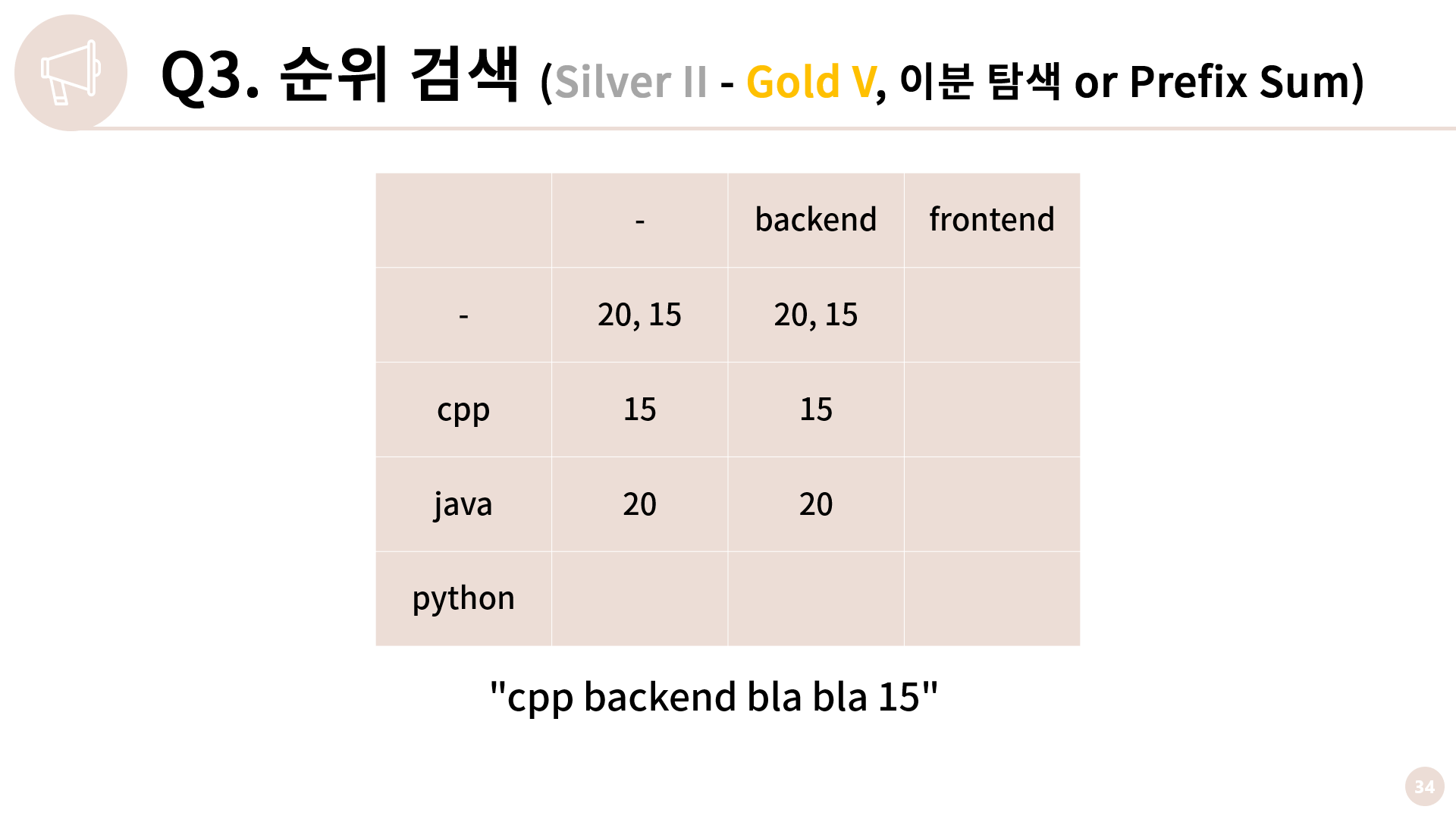 Q3. 순위 검색 (Silver II - Gold V, 이분 탐색 or Prefix Sum)

| | - | backend | frontend |
|---|---|---|---|
| - | 20, 15 | 20, 15 | |
| cpp | 15 | 15 | |
| java | 20 | 20 | |
| python | | | |

"cpp backend bla bla 15"

34